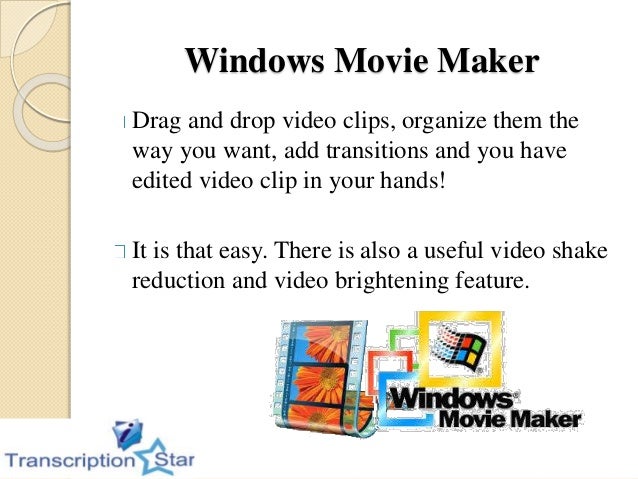 Windows Movie Maker

Drag and drop video clips, organize them the way you want, add transitions and you have edited video clip in your hands!

It is that easy. There is also a useful video shake reduction and video brightening feature.

Windows Movie Maker

Transcription Star